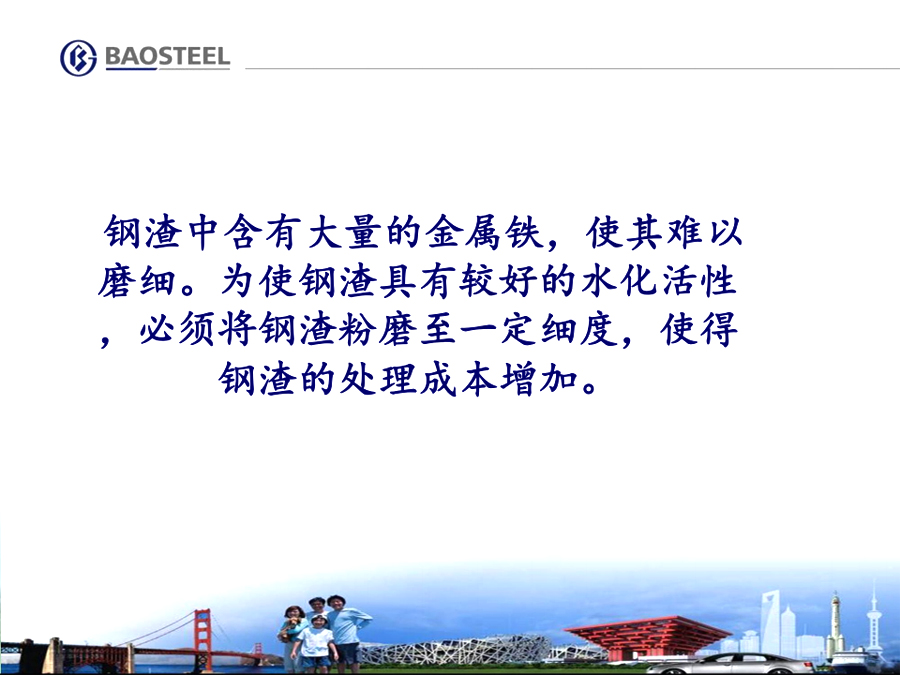 BAOSTEEL

钢渣中含有大量的金属铁，使其难以磨细。为使钢渣具有较好的水化活性，必须将钢渣粉磨至一定细度，使得钢渣的处理成本增加。